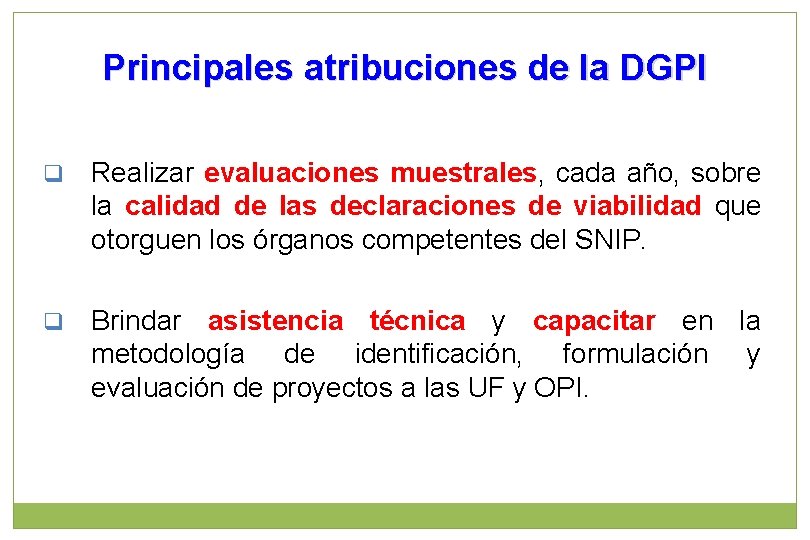 Principales atribuciones de la DGPI

❑ Realizar evaluaciones muestrales, cada año, sobre la calidad de las declaraciones de viabilidad que otorguen los órganos competentes del SNIP.

❑ Brindar asistencia técnica y capacitar en la metodología de identificación, formulación y evaluación de proyectos a las UF y OPI.